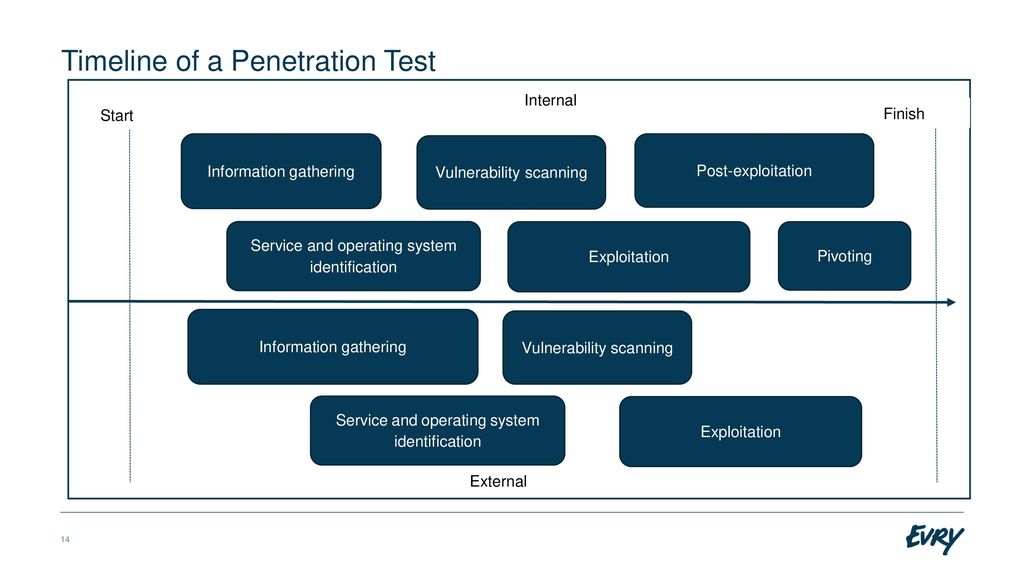 Timeline of a Penetration Test

Internal

Start

Finish

Information gathering

Vulnerability scanning

Post-exploitation

Service and operating system identification

Exploitation

Pivoting

Information gathering

Vulnerability scanning

Service and operating system identification

Exploitation

External

14

EVRY